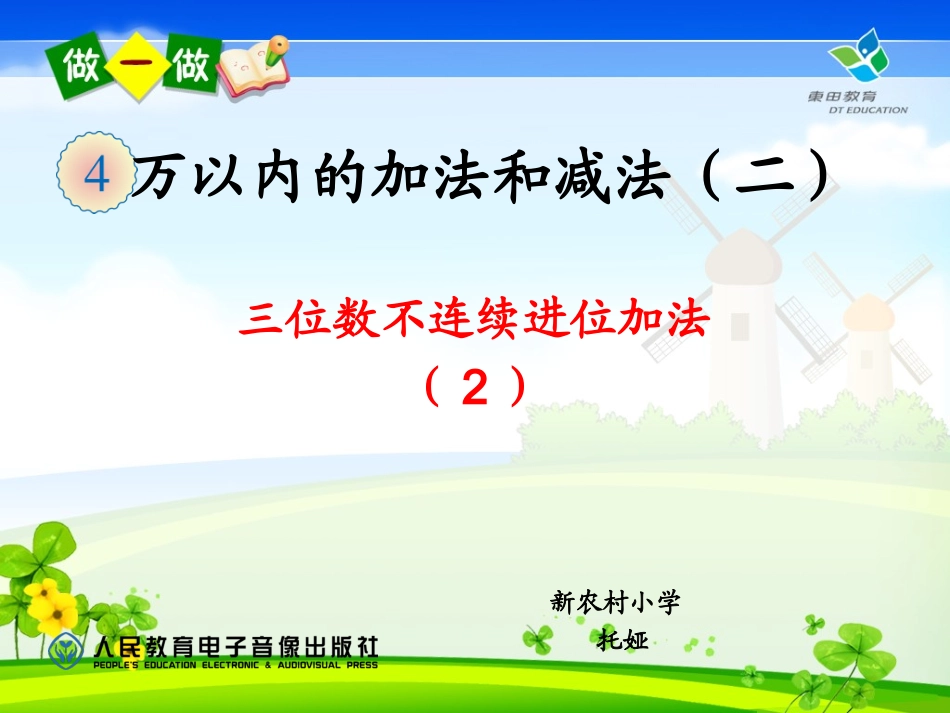 做一做

東田教育
DT EDUCATION

4 万以内的加法和减法（二）

三位数不连续进位加法
（2）

新农村小学
托娅

人民教育电子音像出版社
PEOPLE'S EDUCATION ELECTRONIC & AUDIOVISUAL PRESS